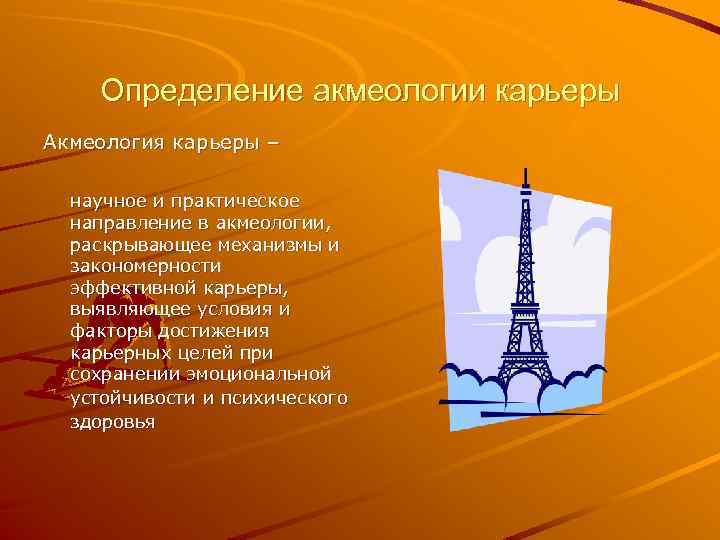 Определение акмеологии карьеры

Акмеология карьеры –

научное и практическое направление в акмеологии, раскрывающее механизмы и закономерности эффективной карьеры, выявляющее условия и факторы достижения карьерных целей при сохранении эмоциональной устойчивости и психического здоровья